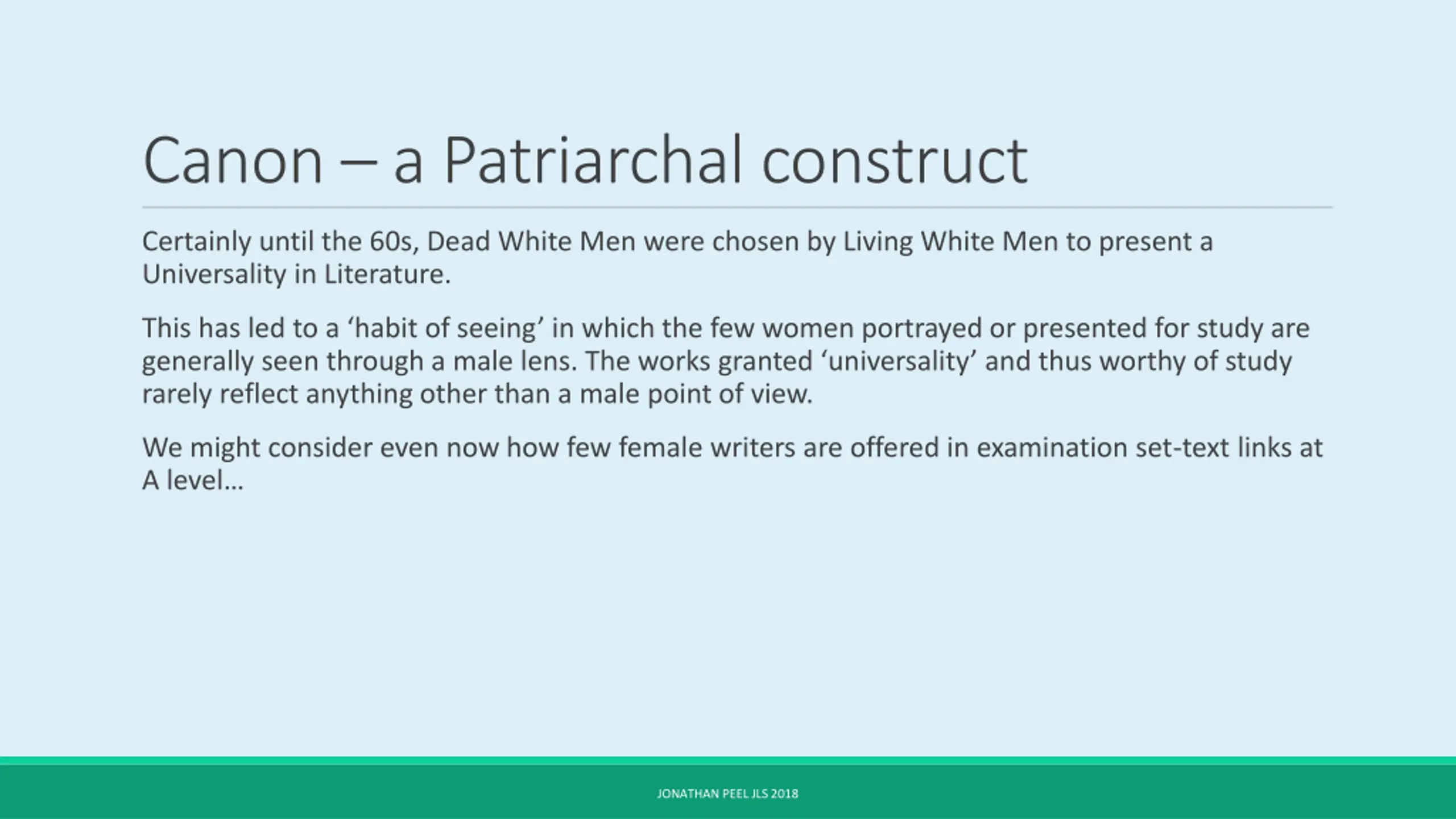 Canon – a Patriarchal construct

Certainly until the 60s, Dead White Men were chosen by Living White Men to present a Universality in Literature.

This has led to a ‘habit of seeing’ in which the few women portrayed or presented for study are generally seen through a male lens. The works granted ‘universality’ and thus worthy of study rarely reflect anything other than a male point of view.

We might consider even now how few female writers are offered in examination set-text links at A level…

JONATHAN PEEL JLS 2018